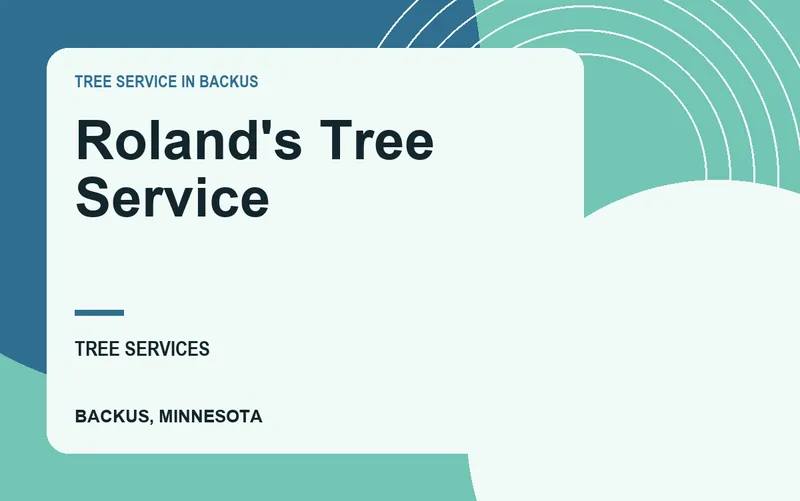 TREE SERVICE IN BACKUS

Roland's Tree Service

TREE SERVICES

BACKUS, MINNESOTA